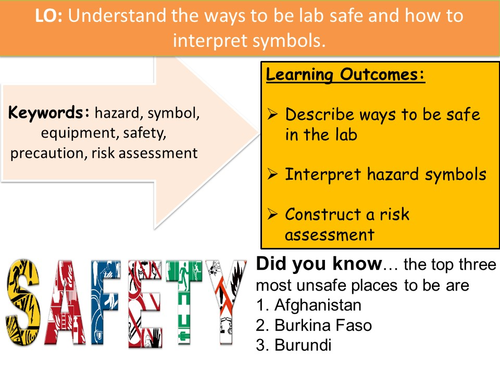 LO: Understand the ways to be lab safe and how to interpret symbols.

Keywords: hazard, symbol, equipment, safety, precaution, risk assessment

Learning Outcomes:

➢ Describe ways to be safe in the lab

➢ Interpret hazard symbols

➢ Construct a risk assessment

SAFETY

Did you know… the top three most unsafe places to be are
1. Afghanistan
2. Burkina Faso
3. Burundi